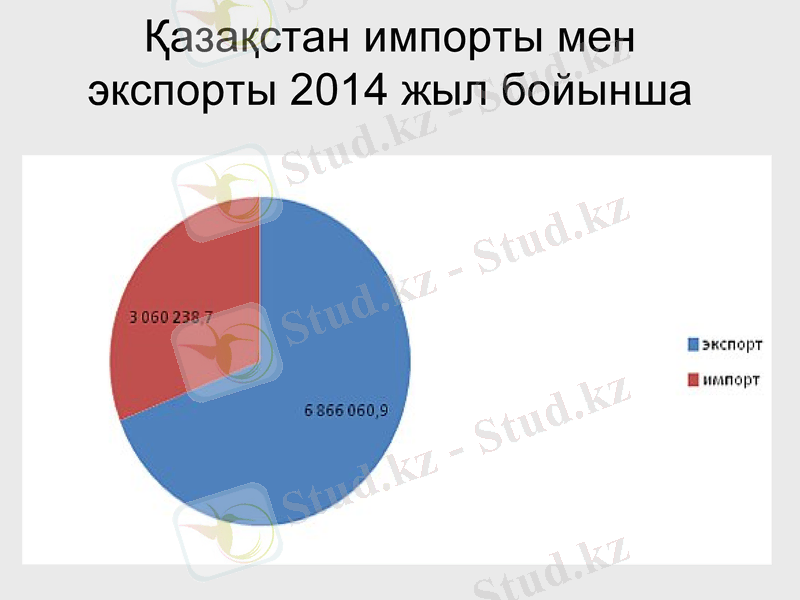 Қазақстан импорты мен экспорты 2014 жыл бойынша

3 060 238,7

6 866 060,9

экспорт
импорт

Stud.kz - Stud.kz